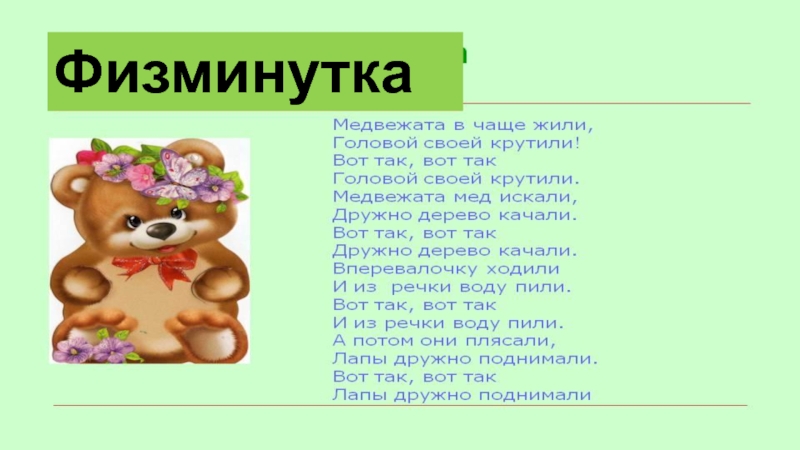 Физминутка

Медвежата в чаще жили,
Головой своей крутили!
Вот так, вот так
Головой своей крутили.
Медвежата мед искали,
Дружно дерево качали.
Вот так, вот так
Дружно дерево качали.
Вперевалочку ходили
И из речки воду пили.
Вот так, вот так
И из речки воду пили.
А потом они плясали,
Лапы дружно поднимали.
Вот так, вот так
Лапы дружно поднимали